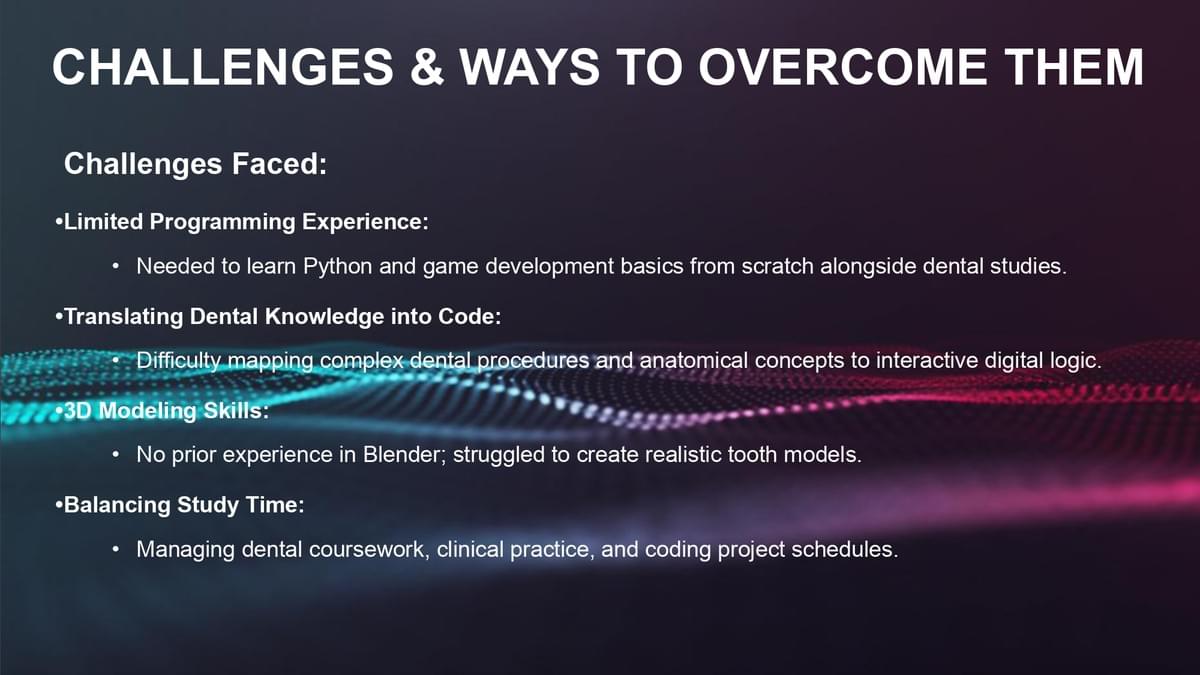 CHALLENGES & WAYS TO OVERCOME THEM

Challenges Faced:

•Limited Programming Experience:

• Needed to learn Python and game development basics from scratch alongside dental studies.

•Translating Dental Knowledge into Code:

• Difficulty mapping complex dental procedures and anatomical concepts to interactive digital logic.

•3D Modeling Skills:

• No prior experience in Blender; struggled to create realistic tooth models.

•Balancing Study Time:

• Managing dental coursework, clinical practice, and coding project schedules.